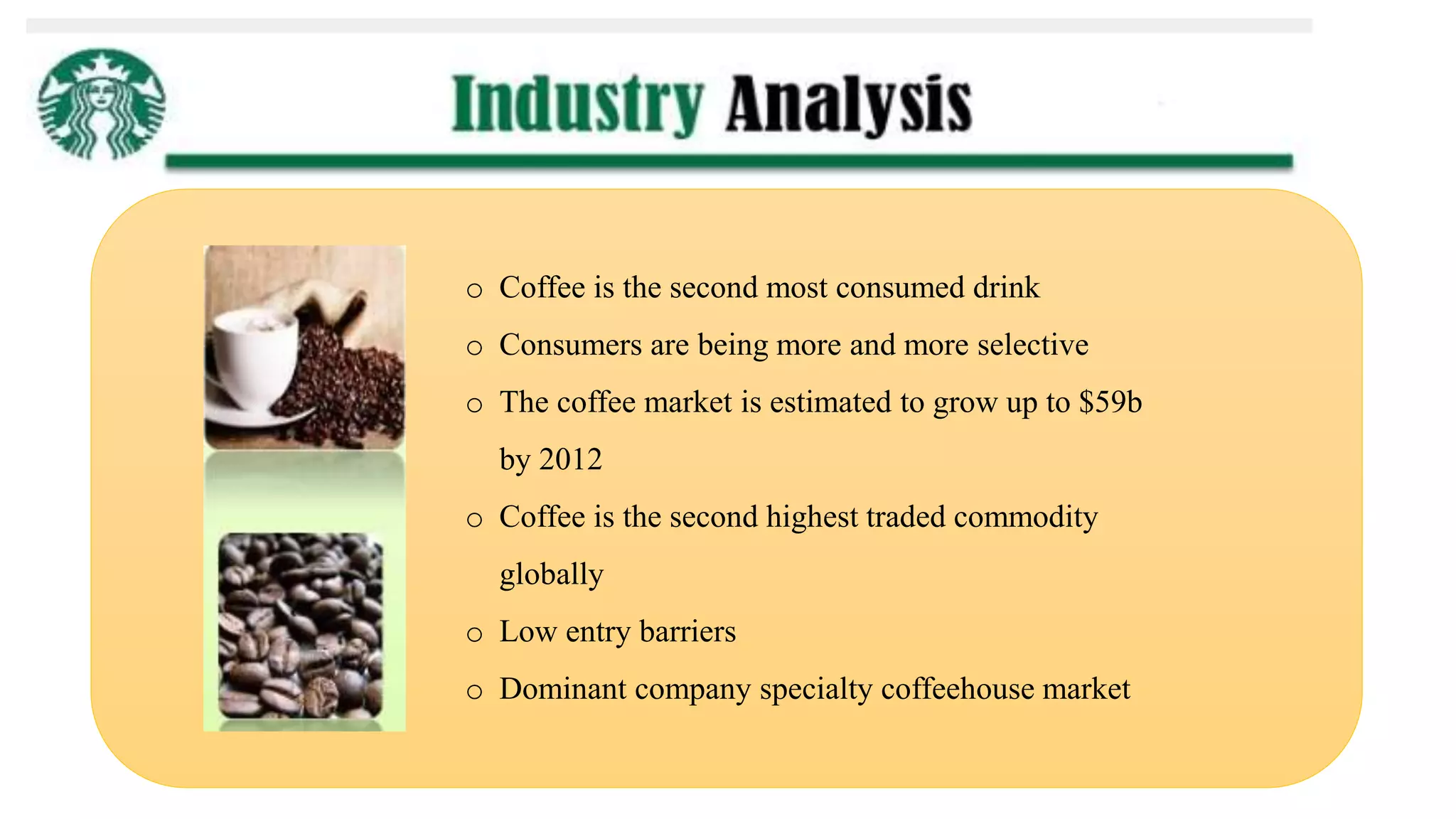 Industry Analysis

o Coffee is the second most consumed drink

o Consumers are being more and more selective

o The coffee market is estimated to grow up to \$59b by 2012

o Coffee is the second highest traded commodity globally

o Low entry barriers

o Dominant company specialty coffeehouse market